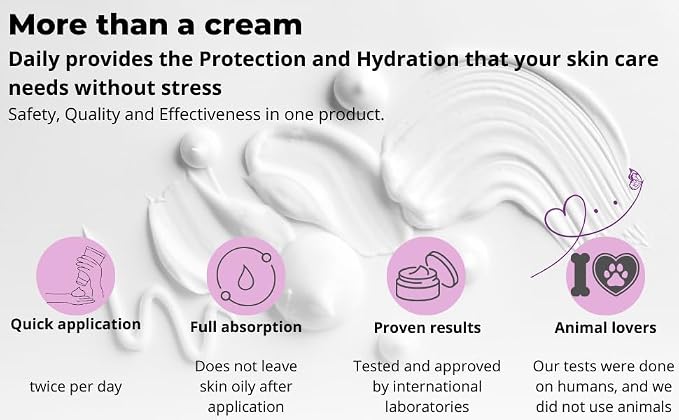 More than a cream

Daily provides the Protection and Hydration that your skin care needs without stress

Safety, Quality and Effectiveness in one product.

Quick application

twice per day

Full absorption

Does not leave skin oily after application

Proven results

Tested and approved by international laboratories

Animal lovers

Our tests were done on humans, and we did not use animals